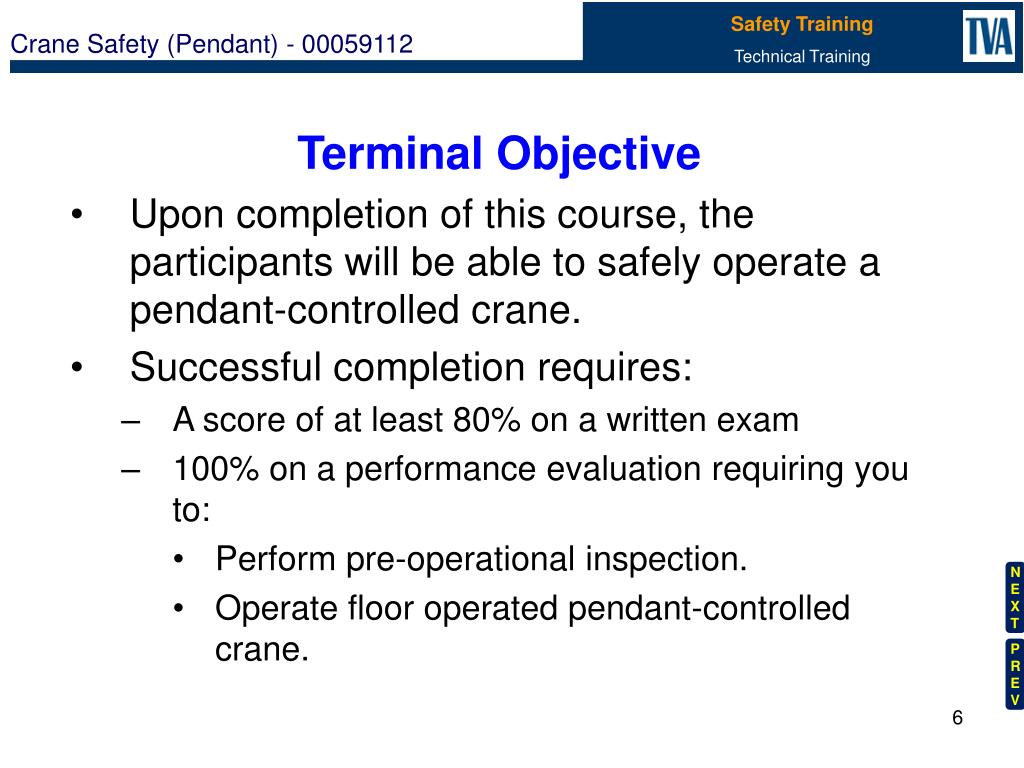 Crane Safety (Pendant) - 00059112

Safety Training

Technical Training

TVA

Terminal Objective

• Upon completion of this course, the participants will be able to safely operate a pendant-controlled crane.

• Successful completion requires:

– A score of at least 80% on a written exam

– 100% on a performance evaluation requiring you to:

• Perform pre-operational inspection.

• Operate floor operated pendant-controlled crane.

NEXT

PREV

6